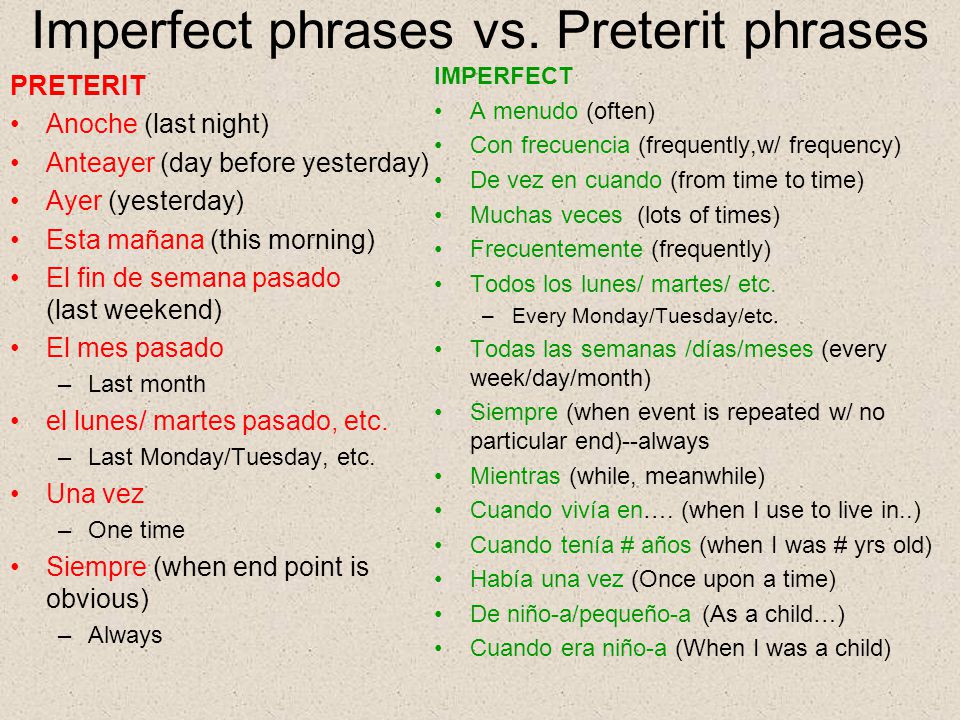 Imperfect phrases vs. Preterit phrases

PRETERIT
• Anoche (last night)
• Anteayer (day before yesterday)
• Ayer (yesterday)
• Esta mañana (this morning)
• El fin de semana pasado (last weekend)
• El mes pasado
  – Last month
• el lunes/ martes pasado, etc.
  – Last Monday/Tuesday, etc.
• Una vez
  – One time
• Siempre (when end point is obvious)
  – Always

IMPERFECT
• A menudo (often)
• Con frecuencia (frequently,w/ frequency)
• De vez en cuando (from time to time)
• Muchas veces (lots of times)
• Frecuentemente (frequently)
• Todos los lunes/ martes/ etc.
  – Every Monday/Tuesday/etc.
• Todas las semanas /días/meses (every week/day/month)
• Siempre (when event is repeated w/ no particular end)--always
• Mientras (while, meanwhile)
• Cuando vivía en…. (when I use to live in..)
• Cuando tenía # años (when I was # yrs old)
• Había una vez (Once upon a time)
• De niño-a/pequeño-a (As a child…)
• Cuando era niño-a (When I was a child)